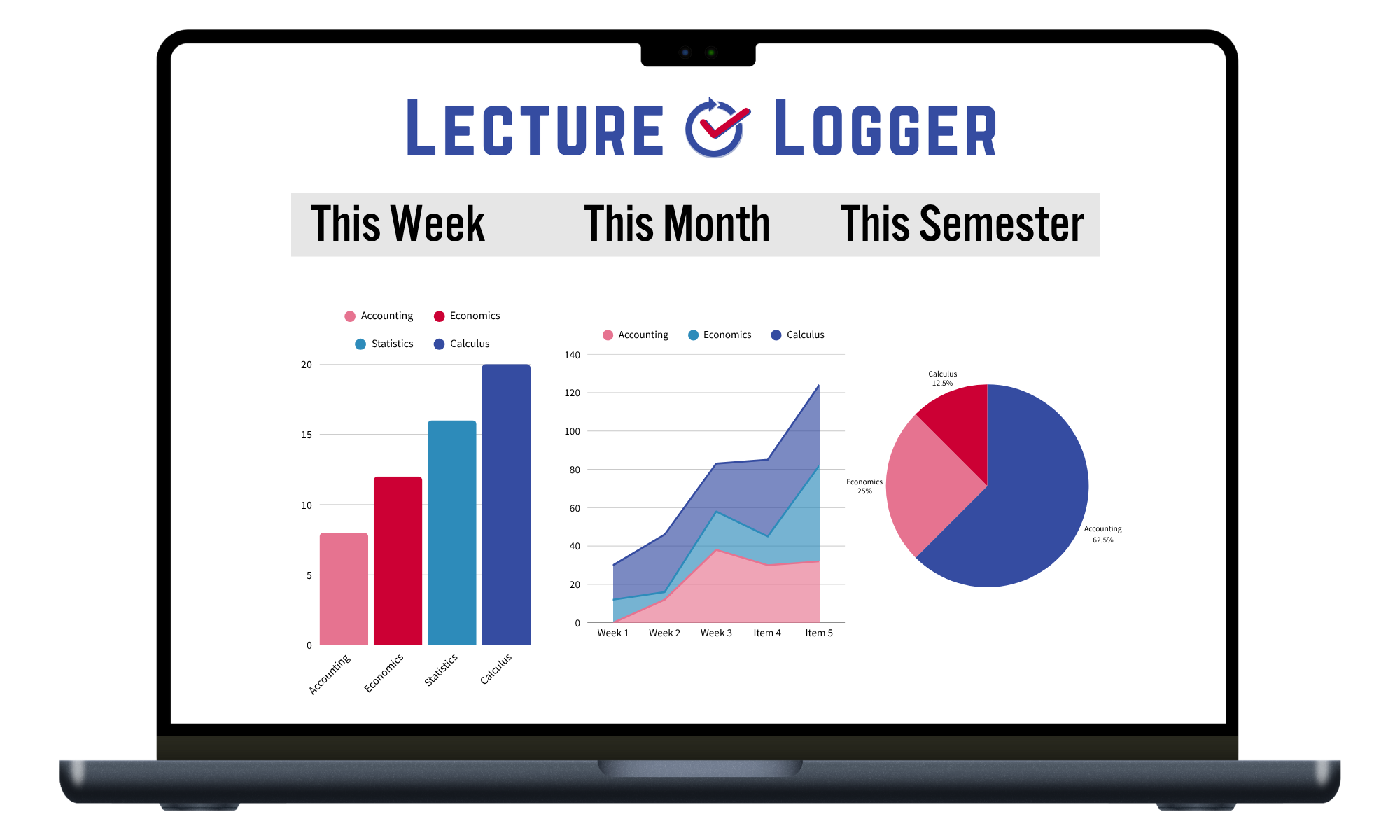 LECTURE LOGGER

This Week This Month This Semester

Accounting Economics
Statistics Calculus

20
15
10
5
0

Accounting Economics Statistics Calculus

Accounting Economics Calculus

140
120
100
80
60
40
20
0

Week 1 Week 2 Week 3 Item 4 Item 5

Calculus
12.5%

Economics
25%

Accounting
62.5%